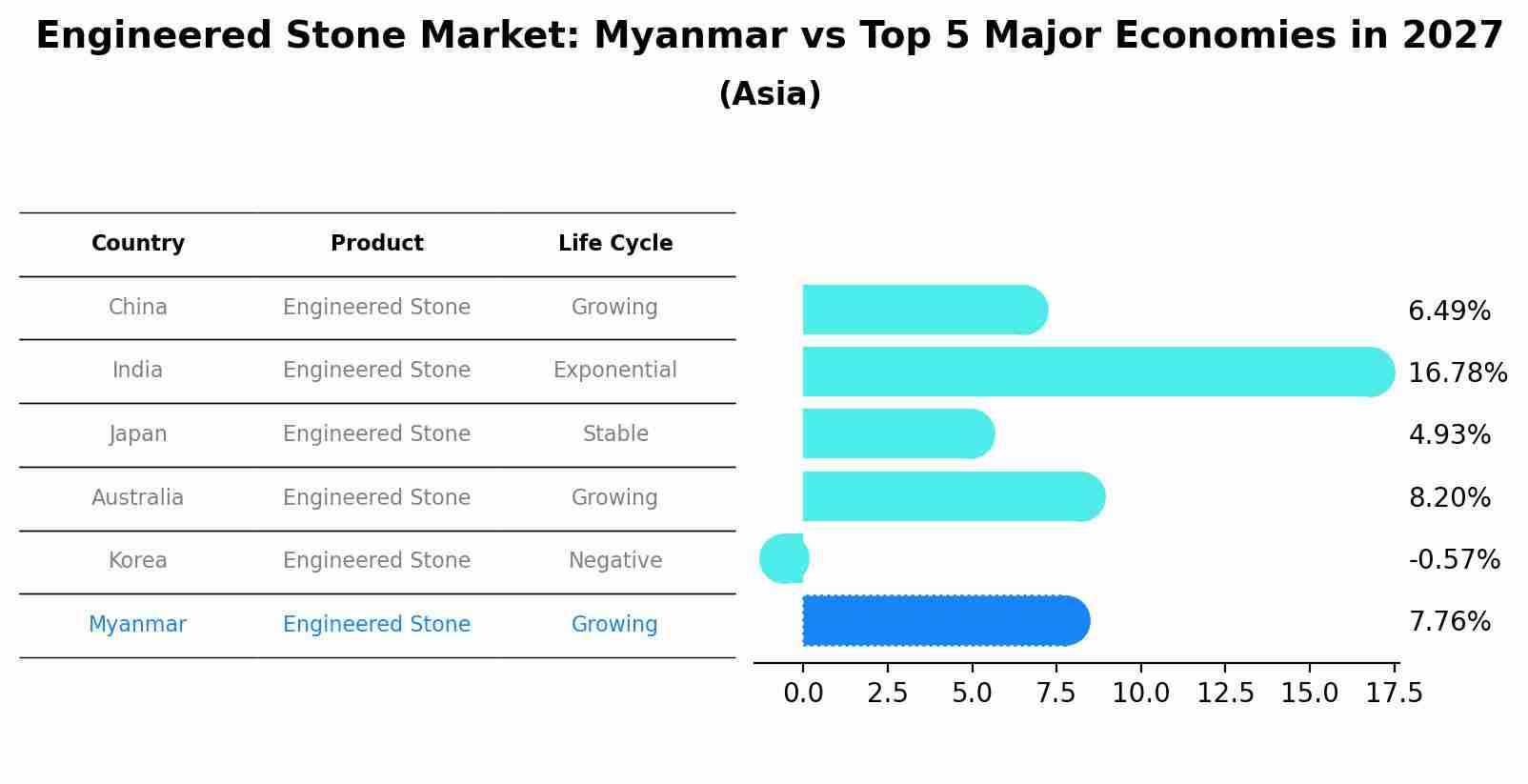 Engineered Stone Market: Myanmar vs Top 5 Major Economies in 2027
(Asia)

| Country | Product | Life Cycle |
|---|---|---|
| China | Engineered Stone | Growing |
| India | Engineered Stone | Exponential |
| Japan | Engineered Stone | Stable |
| Australia | Engineered Stone | Growing |
| Korea | Engineered Stone | Negative |
| Myanmar | Engineered Stone | Growing |

6.49%
16.78%
4.93%
8.20%
-0.57%
7.76%

0.0 2.5 5.0 7.5 10.0 12.5 15.0 17.5